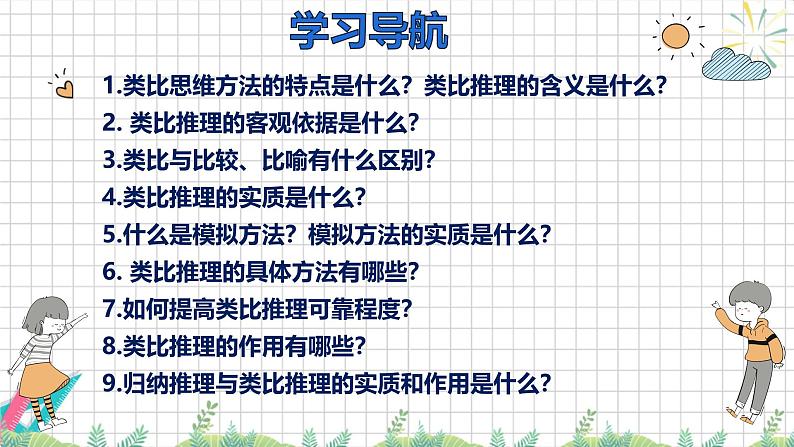 学习导航

1.类比思维方法的特点是什么？类比推理的含义是什么？

2. 类比推理的客观依据是什么？

3.类比与比较、比喻有什么区别？

4.类比推理的实质是什么？

5.什么是模拟方法？模拟方法的实质是什么？

6. 类比推理的具体方法有哪些？

7.如何提高类比推理可靠程度？

8.类比推理的作用有哪些？

9.归纳推理与类比推理的实质和作用是什么？